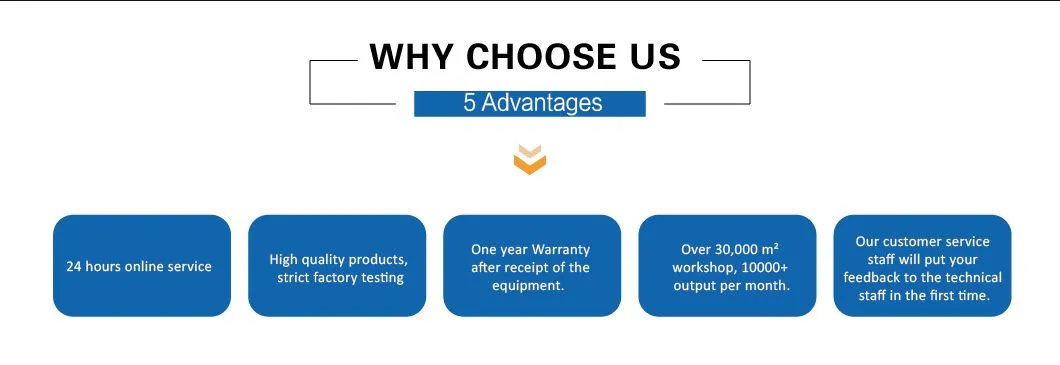 WHY CHOOSE US

5 Advantages

24 hours online service

High quality products, strict factory testing

One year Warranty after receipt of the equipment.

Over 30,000 m² workshop, 10000+ output per month.

Our customer service staff will put your feedback to the technical staff in the first time.